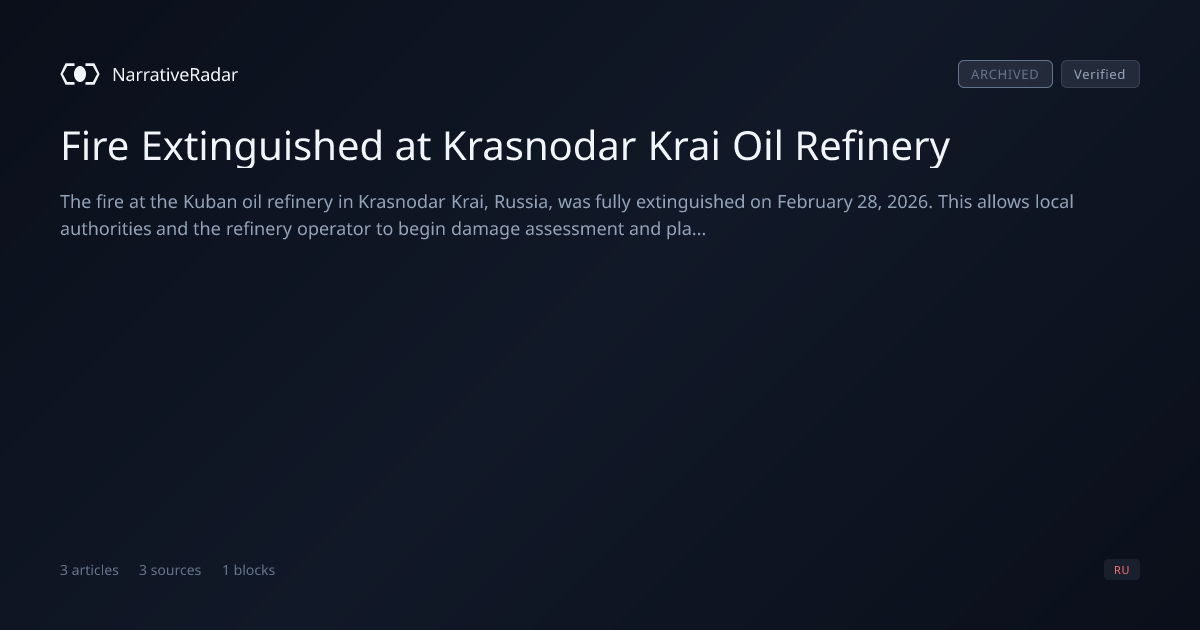 NarrativeRadar

ARCHIVED Verified

Fire Extinguished at Krasnodar Krai Oil Refinery

The fire at the Kuban oil refinery in Krasnodar Krai, Russia, was fully extinguished on February 28, 2026. This allows local authorities and the refinery operator to begin damage assessment and pla...

3 articles 3 sources 1 blocks

RU